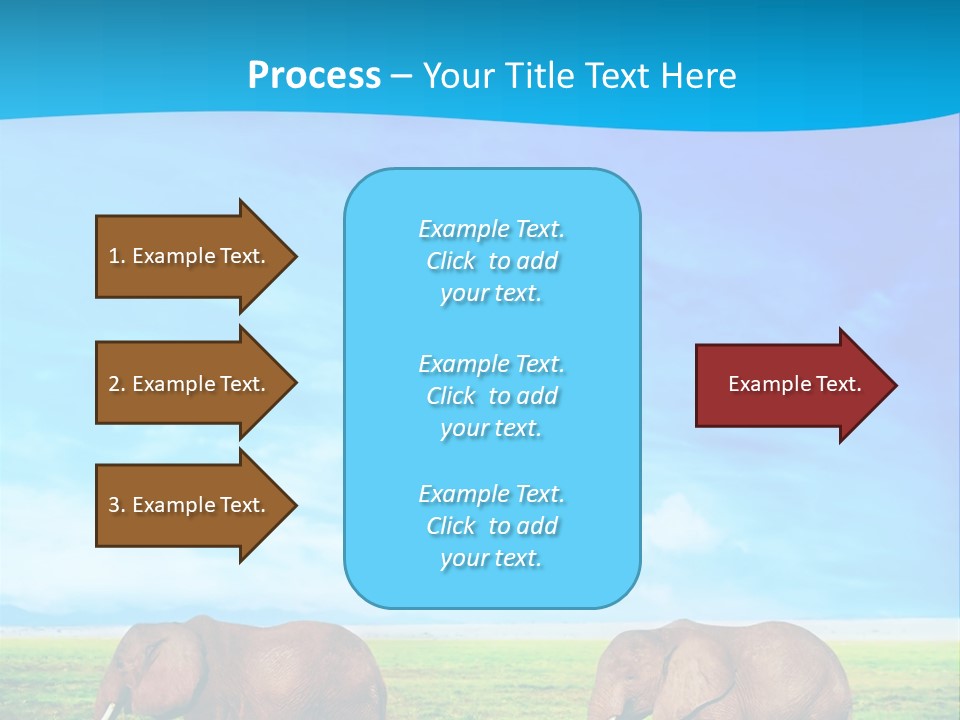 Process – Your Title Text Here

1. Example Text.

2. Example Text.

3. Example Text.

Example Text. Click to add your text.

Example Text. Click to add your text.

Example Text. Click to add your text.

Example Text.